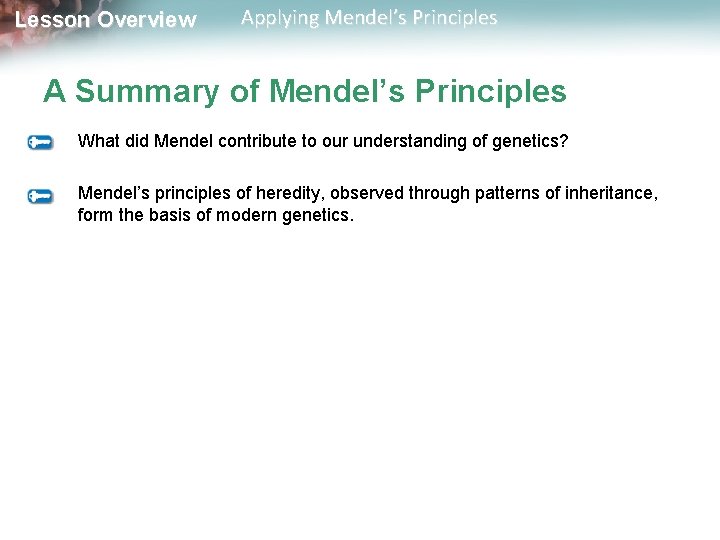 Lesson Overview Applying Mendel's Principles

A Summary of Mendel's Principles

What did Mendel contribute to our understanding of genetics?

Mendel's principles of heredity, observed through patterns of inheritance, form the basis of modern genetics.